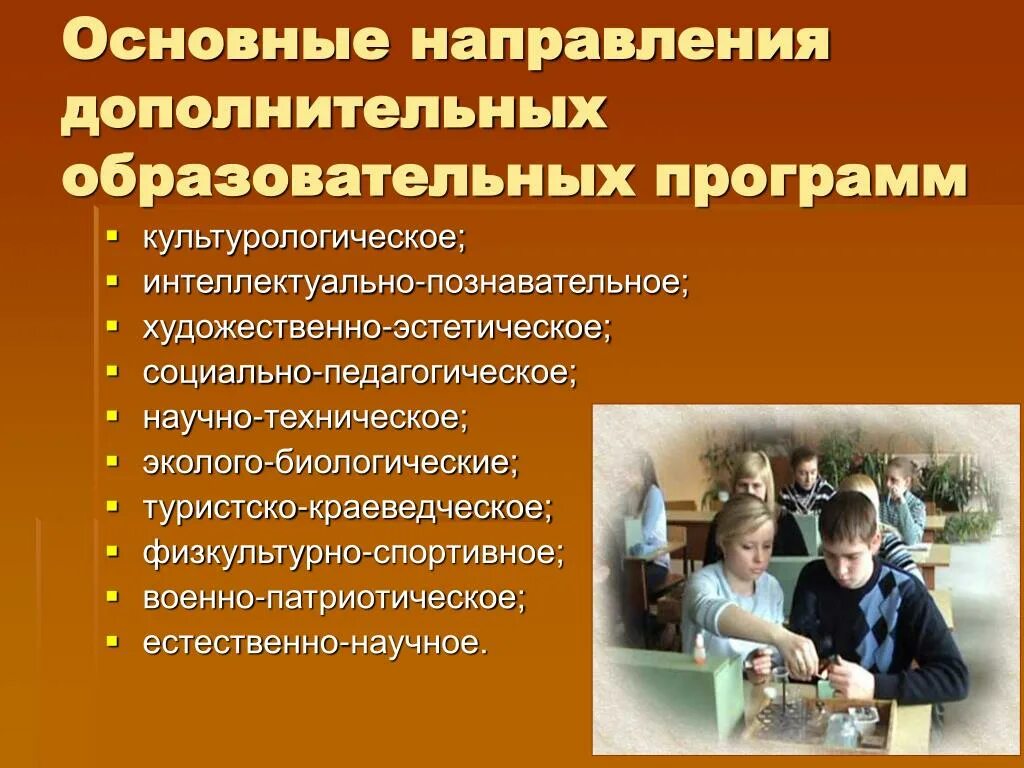 Основные направления дополнительных образовательных программ

- культурологическое;
- интеллектуально-познавательное;
- художественно-эстетическое;
- социально-педагогическое;
- научно-техническое;
- эколого-биологические;
- туристско-краеведческое;
- физкультурно-спортивное;
- военно-патриотическое;
- естественно-научное.